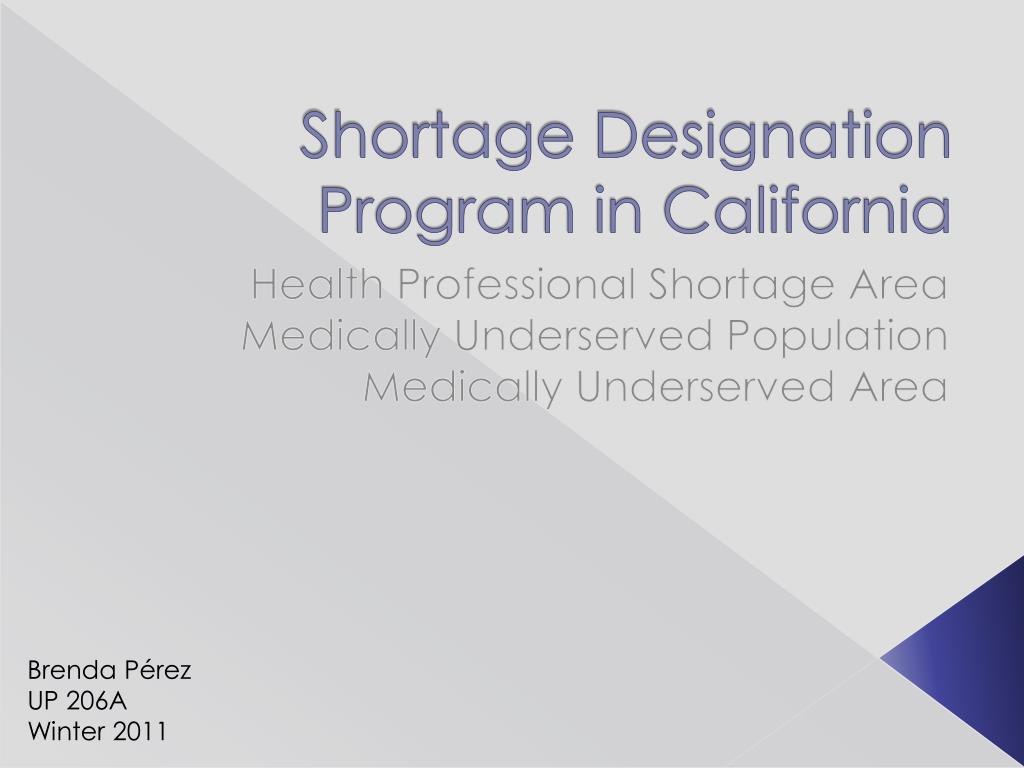 Shortage Designation Program in California

Health Professional Shortage Area
Medically Underserved Population
Medically Underserved Area

Brenda Pérez
UP 206A
Winter 2011